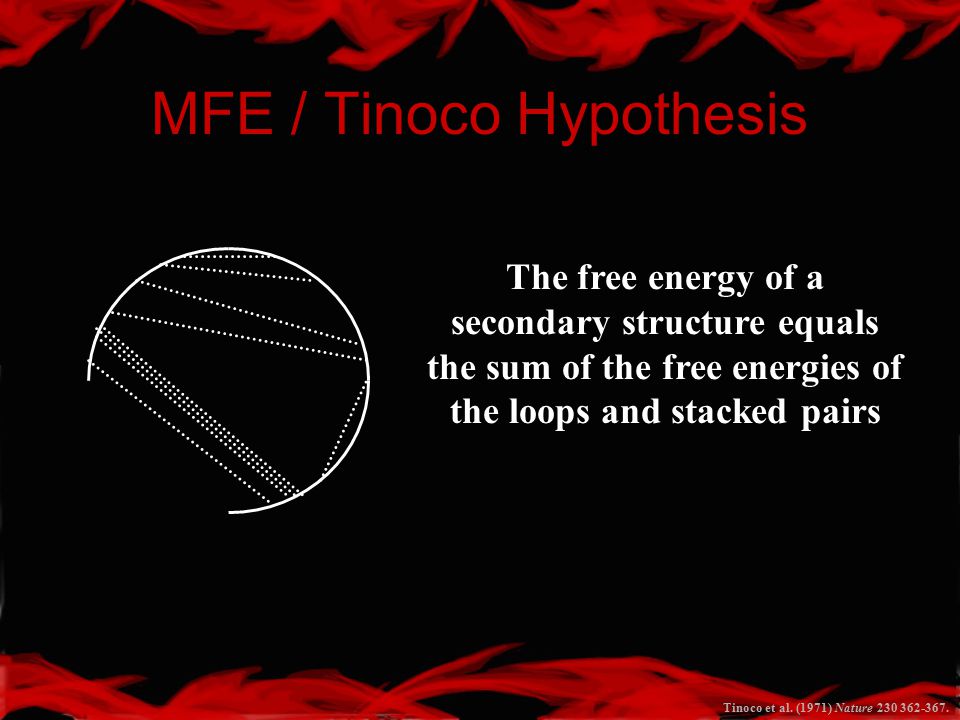 MFE / Tinoco Hypothesis

The free energy of a secondary structure equals the sum of the free energies of the loops and stacked pairs

Tinoco et al. (1971) Nature 230 362-367.